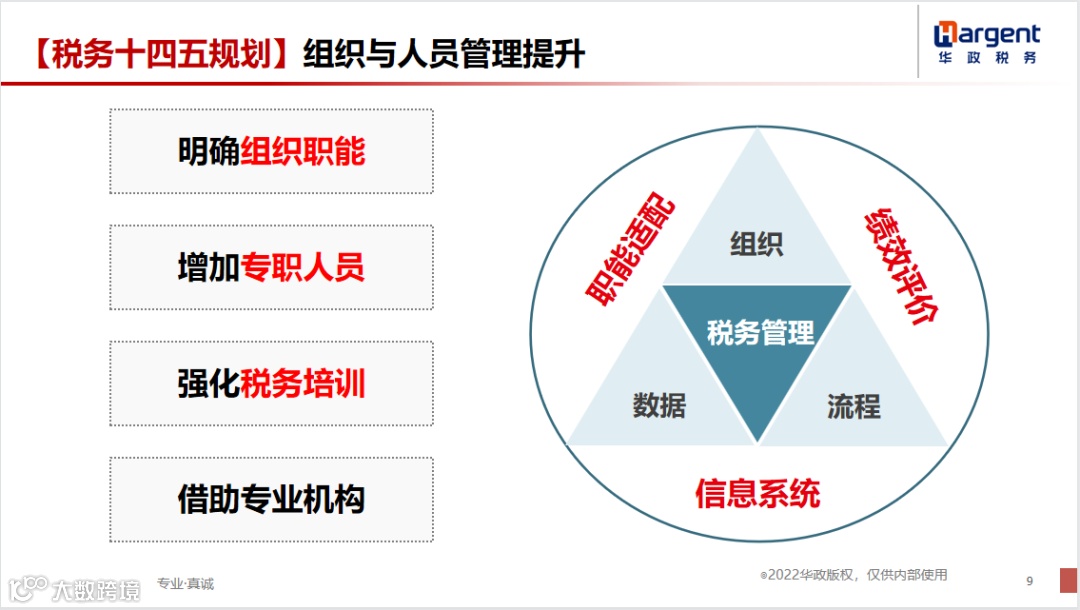 【税务十四五规划】组织与人员管理提升

Hargent
华政税务

明确组织职能

增加专职人员

强化税务培训

借助专业机构

职能适配

绩效评价

组织

税务管理

数据

流程

信息系统

大数跨境

专业·真诚

©2022华政版权，仅供内部使用

9